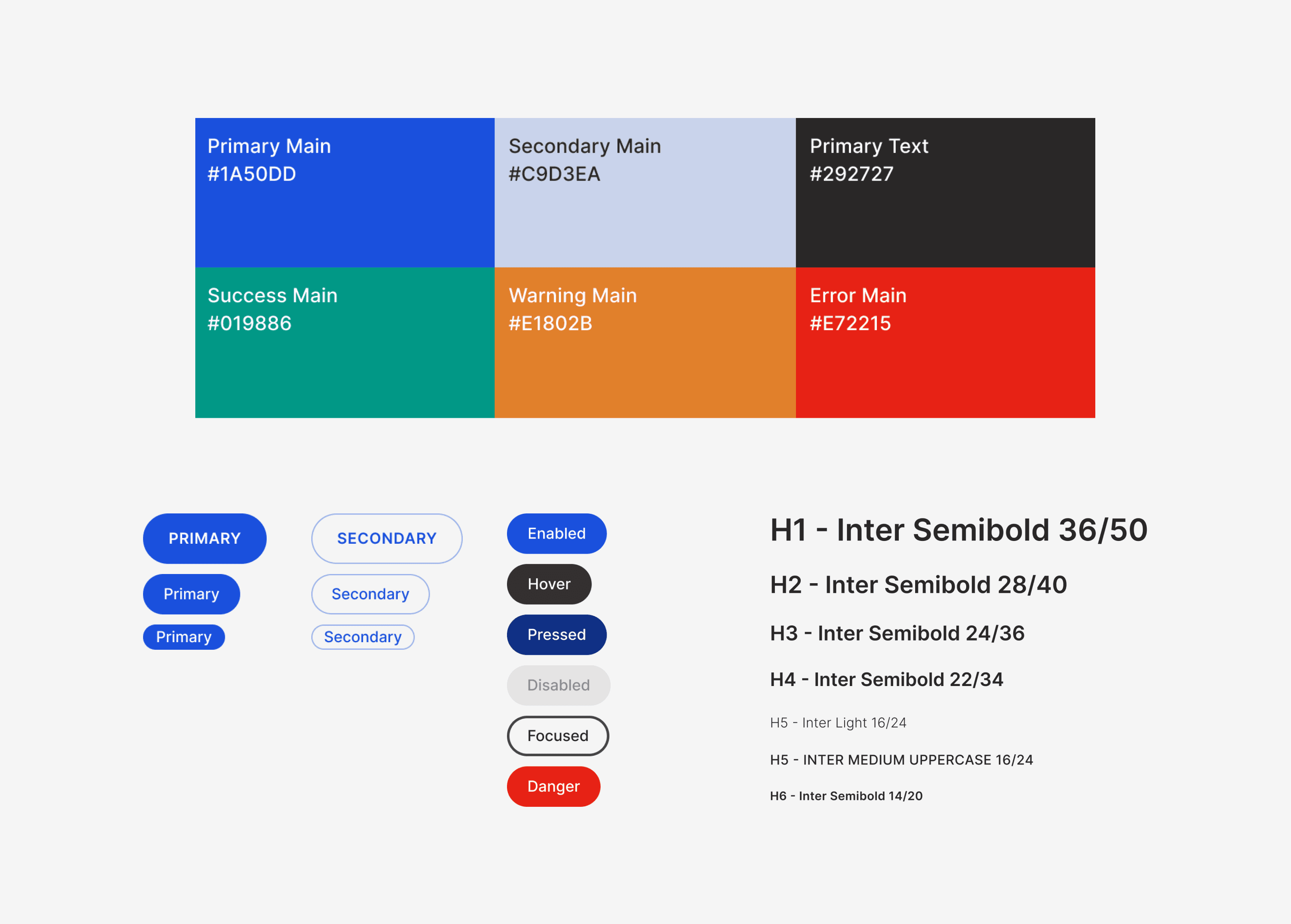 Primary Main
#1A50DD

Secondary Main
#C9D3EA

Primary Text
#292727

Success Main
#019886

Warning Main
#E1802B

Error Main
#E72215

PRIMARY

Primary

Primary

SECONDARY

Secondary

Secondary

Enabled

Hover

Pressed

Disabled

Focused

Danger

H1 - Inter Semibold 36/50

H2 - Inter Semibold 28/40

H3 - Inter Semibold 24/36

H4 - Inter Semibold 22/34

H5 - Inter Light 16/24

H5 - INTER MEDIUM UPPERCASE 16/24

H6 - Inter Semibold 14/20